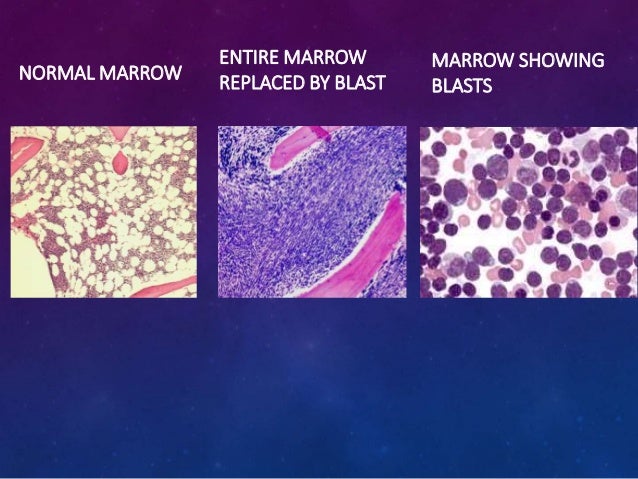 NORMAL MARROW

ENTIRE MARROW REPLACED BY BLAST

MARROW SHOWING BLASTS